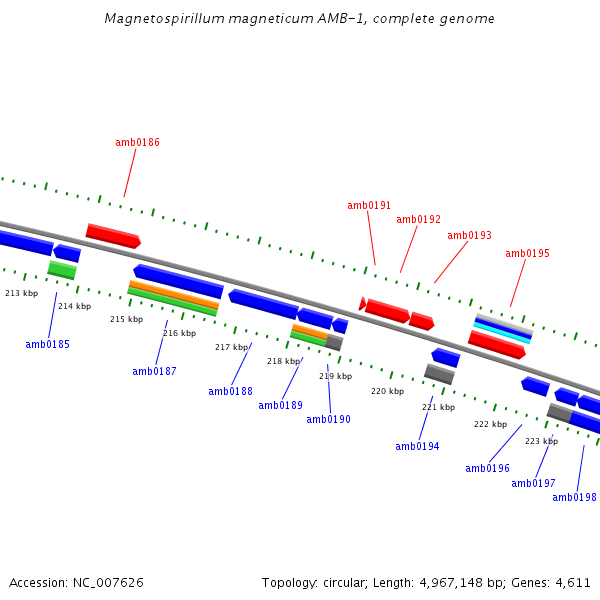 Magnetospirillum magneticum AMB-1, complete genome

amb0186

amb0191

amb0192

amb0193

amb0195

213 kbp

214 kbp

215 kbp

216 kbp

217 kbp

218 kbp

219 kbp

220 kbp

221 kbp

222 kbp

223 kbp

amb0185

amb0187

amb0188

amb0189

amb0190

amb0194

amb0196

amb0197

amb0198

Accession: NC_007626

Topology: circular; Length: 4,967,148 bp; Genes: 4,611